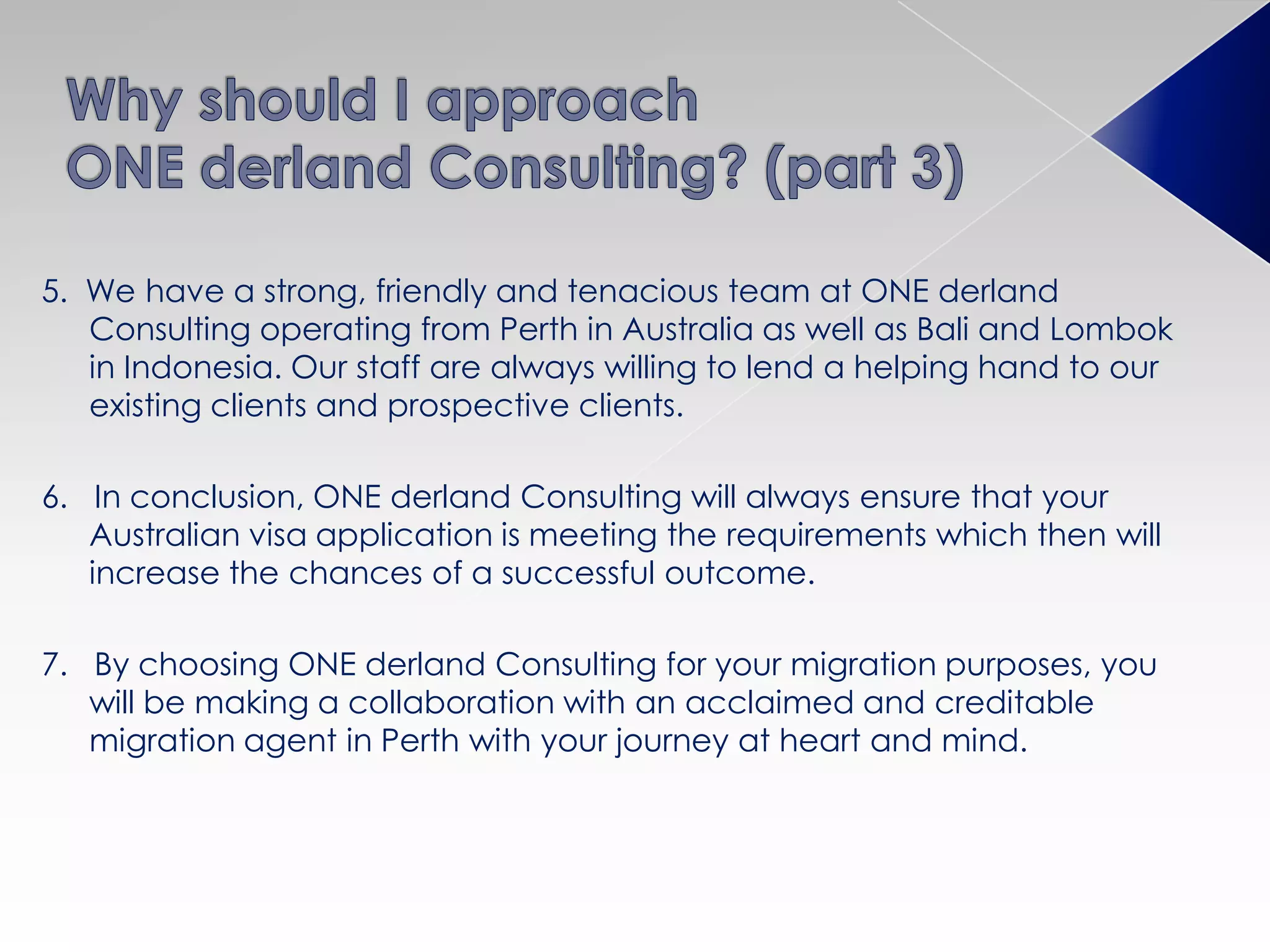 Why should I approach
ONE derland Consulting? (part 3)

5. We have a strong, friendly and tenacious team at ONE derland Consulting operating from Perth in Australia as well as Bali and Lombok in Indonesia. Our staff are always willing to lend a helping hand to our existing clients and prospective clients.

6. In conclusion, ONE derland Consulting will always ensure that your Australian visa application is meeting the requirements which then will increase the chances of a successful outcome.

7. By choosing ONE derland Consulting for your migration purposes, you will be making a collaboration with an acclaimed and creditable migration agent in Perth with your journey at heart and mind.